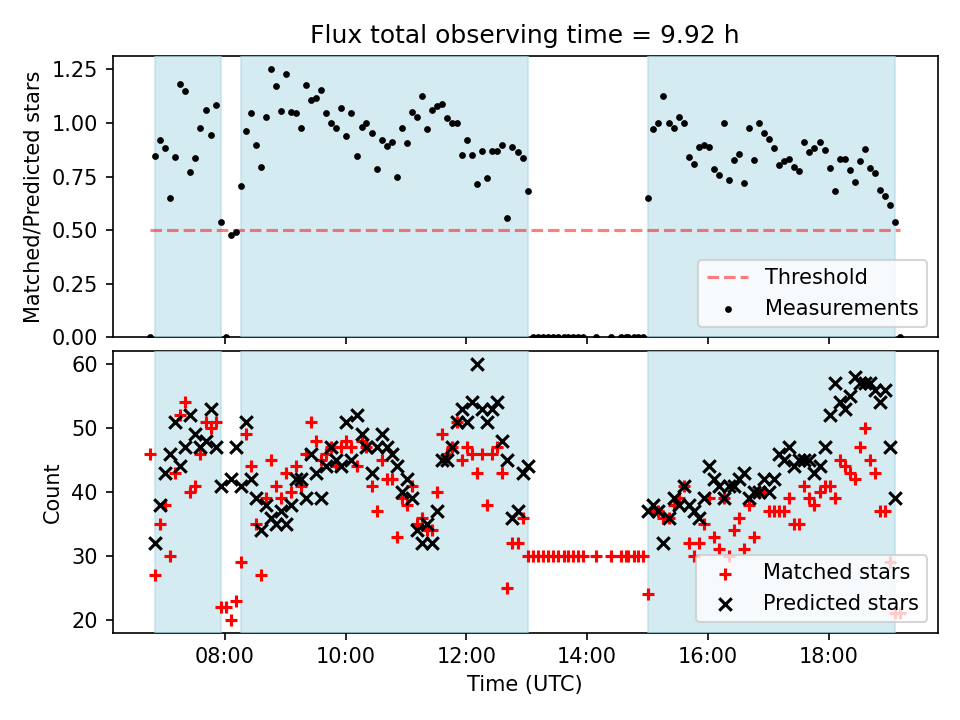 Flux total observing time = 9.92 h

Matched/Predicted stars

1.25
1.00
0.75
0.50
0.25
0.00

Threshold
Measurements

Count

60
50
40
30
20

Matched stars
Predicted stars

08:00
10:00
12:00
14:00
16:00
18:00

Time (UTC)